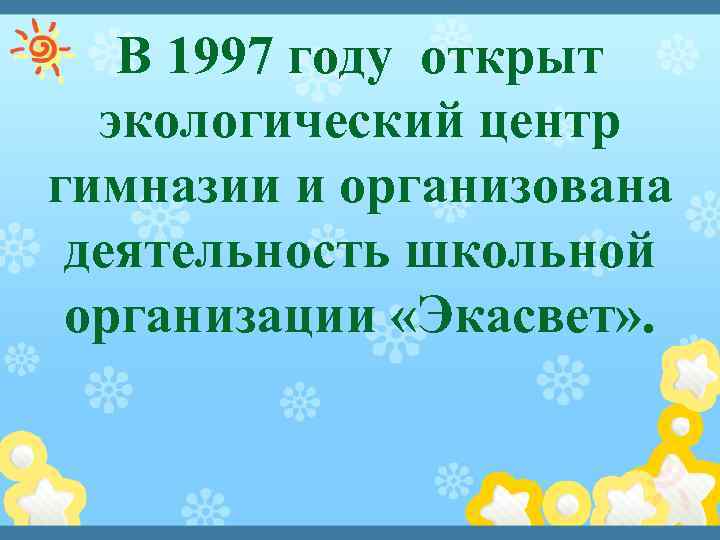 В 1997 году открыт экологический центр гимназии и организована деятельность школьной организации «Экасвет».